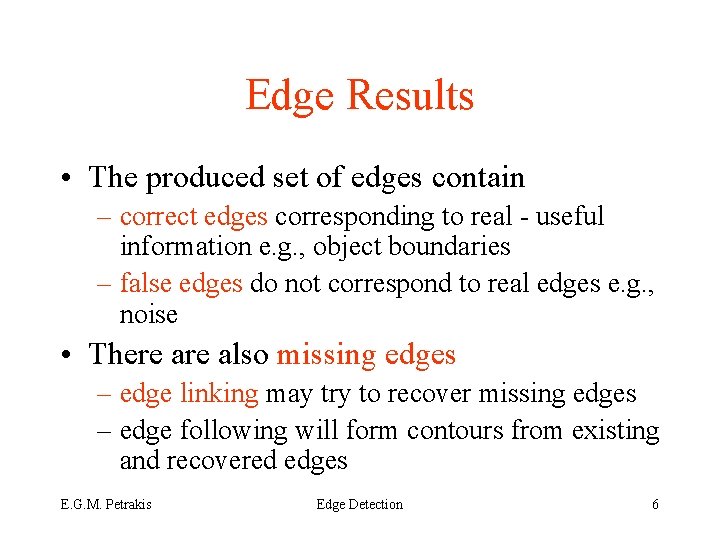 Edge Results

• The produced set of edges contain
– correct edges corresponding to real - useful information e.g., object boundaries
– false edges do not correspond to real edges e.g., noise

• There are also missing edges
– edge linking may try to recover missing edges
– edge following will form contours from existing and recovered edges

E.G.M. Petrakis Edge Detection 6